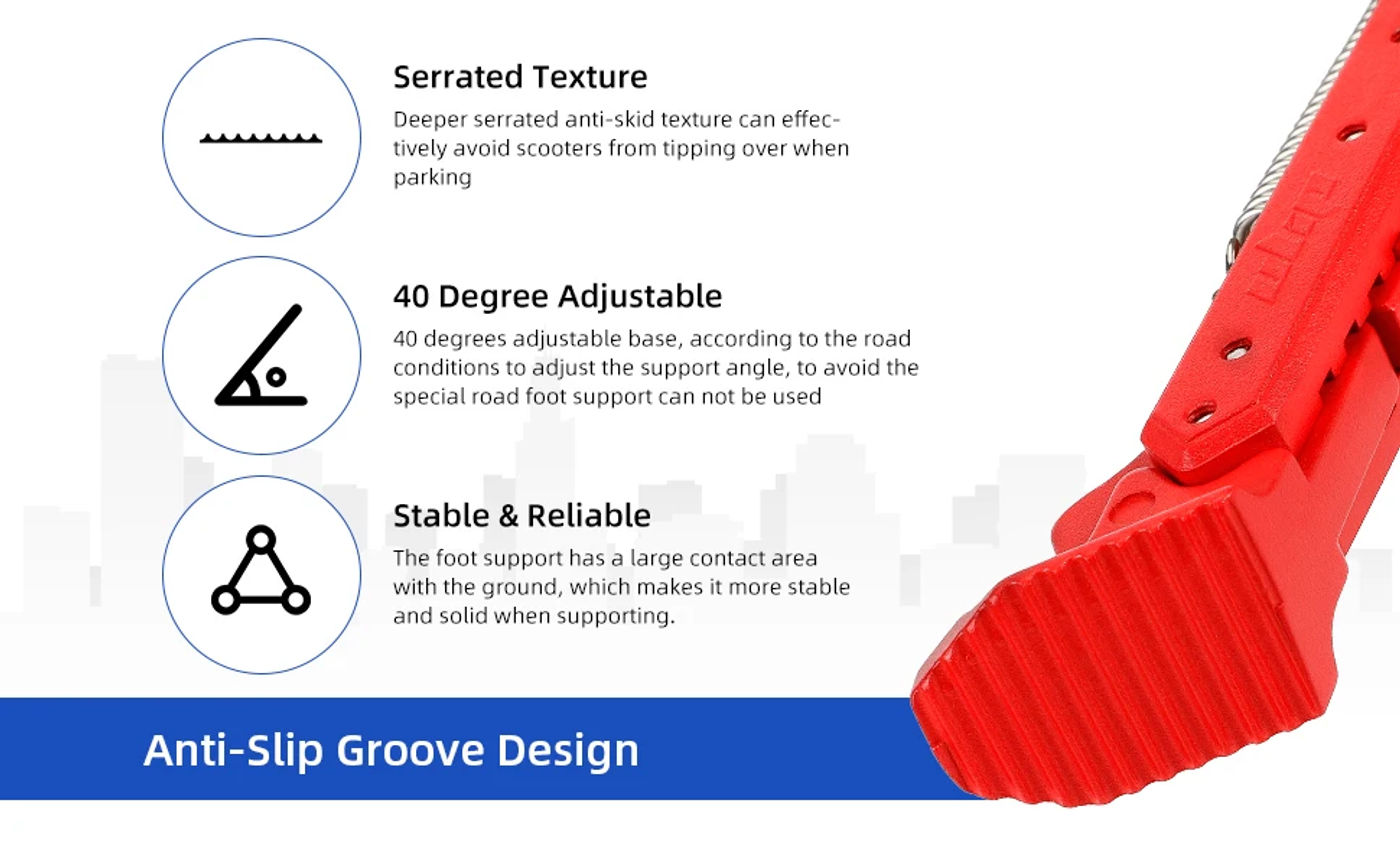 Serrated Texture

Deeper serrated anti-skid texture can effectively avoid scooters from tipping over when parking

40 Degree Adjustable

40 degrees adjustable base, according to the road conditions to adjust the support angle, to avoid the special road foot support can not be used

Stable & Reliable

The foot support has a large contact area with the ground, which makes it more stable and solid when supporting.

Anti-Slip Groove Design